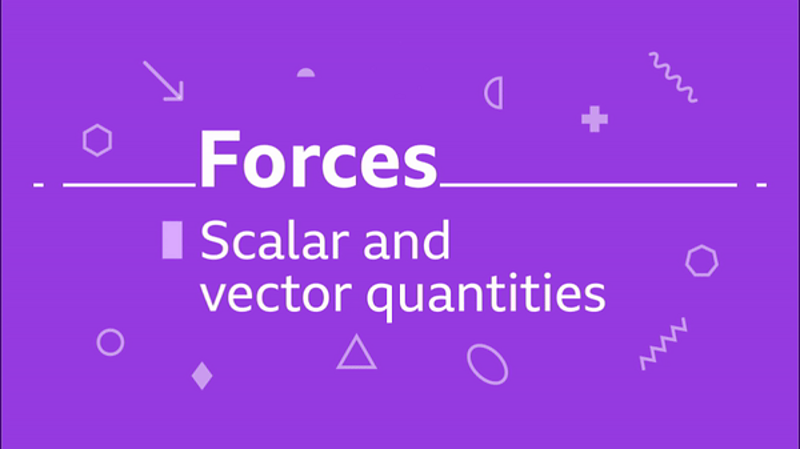 Forces

Scalar and vector quantities